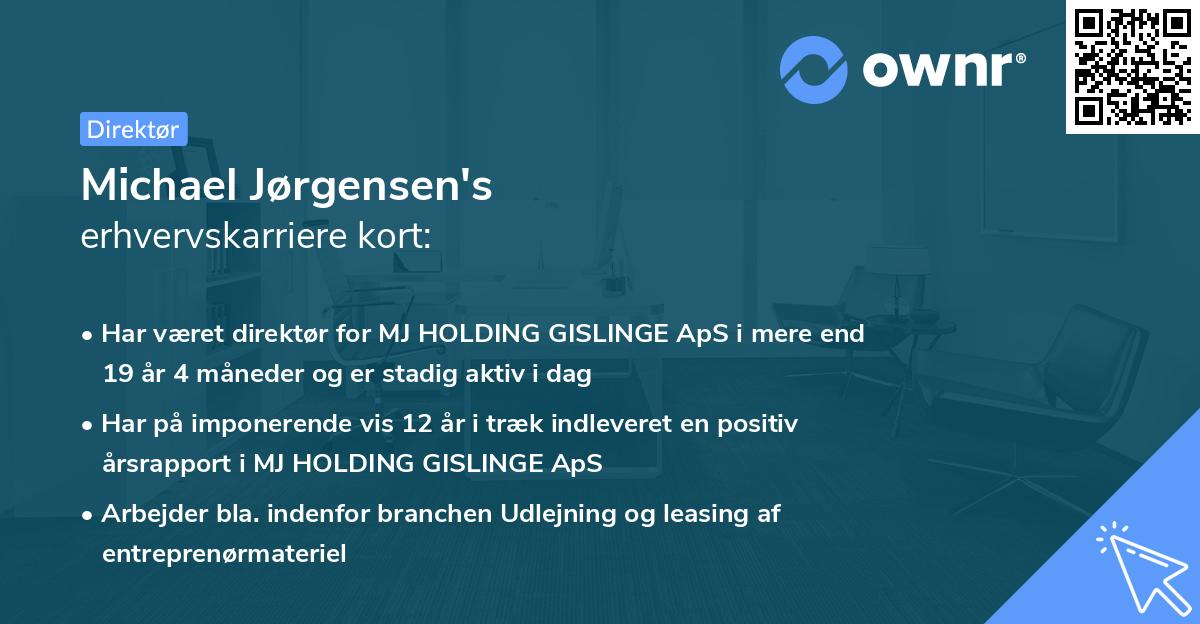 ownr®

Direktør

Michael Jørgensen's
erhvervskarriere kort:

• Har været direktør for MJ HOLDING GISLINGE ApS i mere end 19 år 4 måneder og er stadig aktiv i dag

• Har på imponerende vis 12 år i træk indleveret en positiv årsrapport i MJ HOLDING GISLINGE ApS

• Arbejder bla. indenfor branchen Udlejning og leasing af entreprenørmateriel